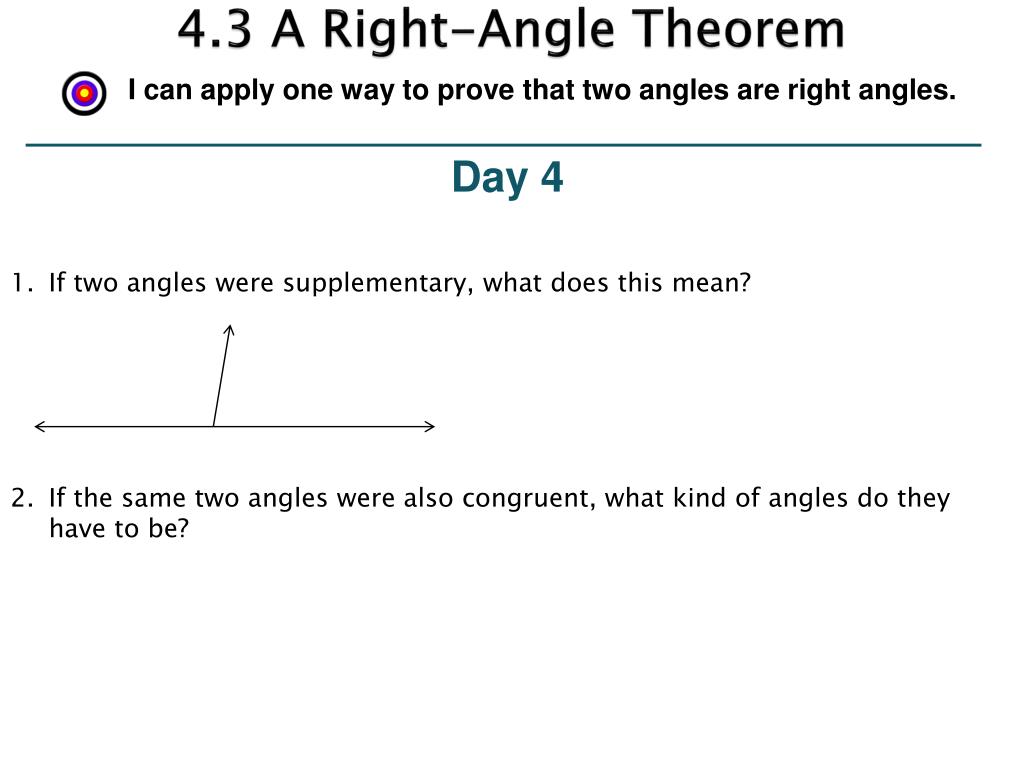 4.3 A Right-Angle Theorem

I can apply one way to prove that two angles are right angles.

Day 4

1. If two angles were supplementary, what does this mean?

2. If the same two angles were also congruent, what kind of angles do they have to be?